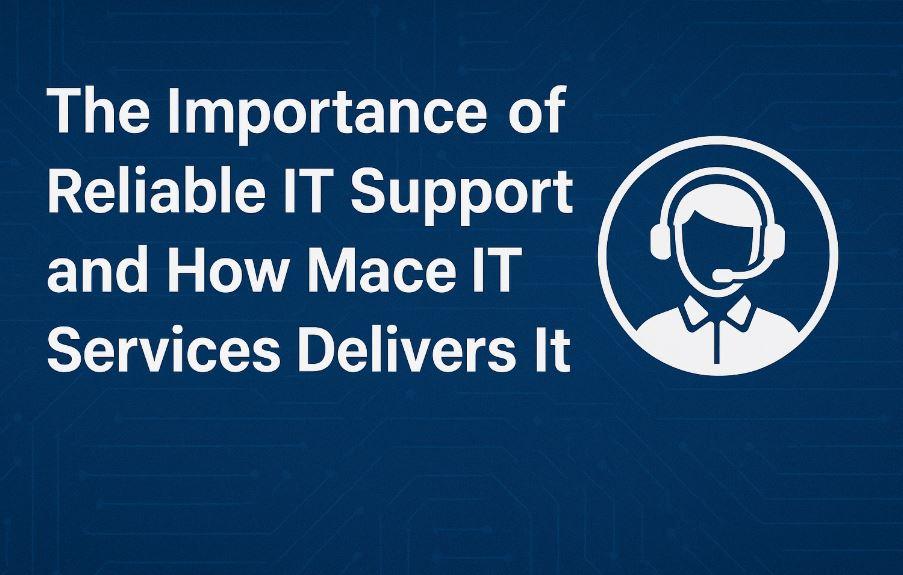 The Importance of Reliable IT Support and How Mace IT Services Delivers It